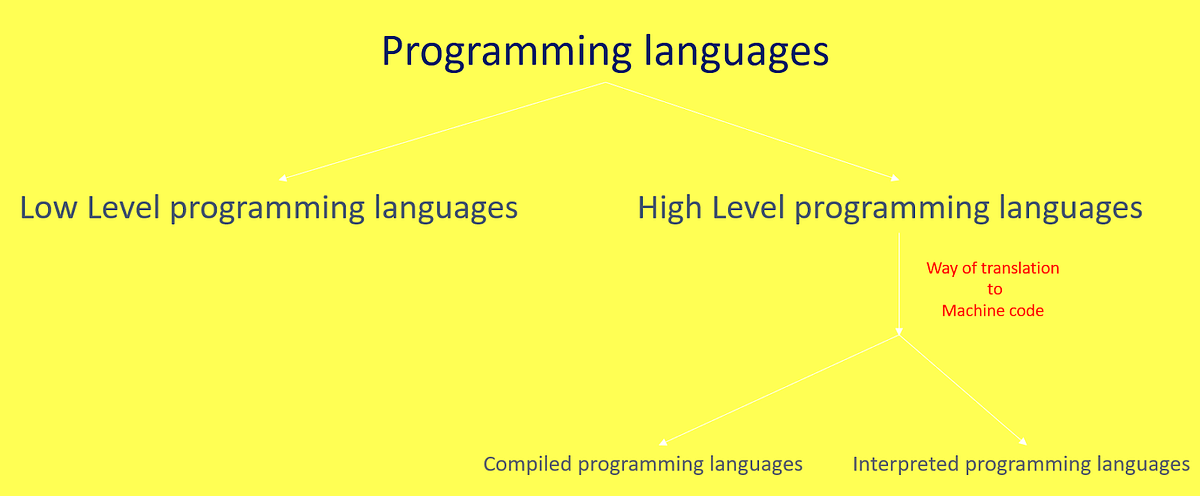 Programming languages

Low Level programming languages

High Level programming languages

Way of translation
to
Machine code

Compiled programming languages

Interpreted programming languages